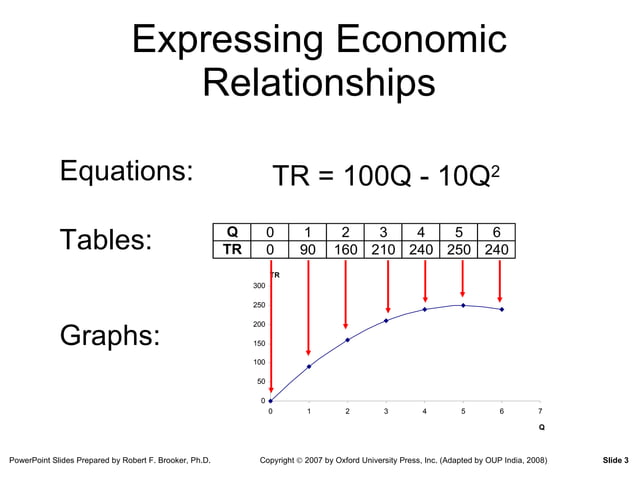 Expressing Economic Relationships

Equations:

$TR = 100Q - 10Q^2$

Tables:

| Q | 0 | 1 | 2 | 3 | 4 | 5 | 6 |
|---|---|---|---|---|---|---|---|
| TR | 0 | 90 | 160 | 210 | 240 | 250 | 240 |

Graphs:

TR
300
250
200
150
100
50
0
0 1 2 3 4 5 6 7
Q

PowerPoint Slides Prepared by Robert F. Brooker, Ph.D.

Copyright © 2007 by Oxford University Press, Inc. (Adapted by OUP India, 2008)

Slide 3